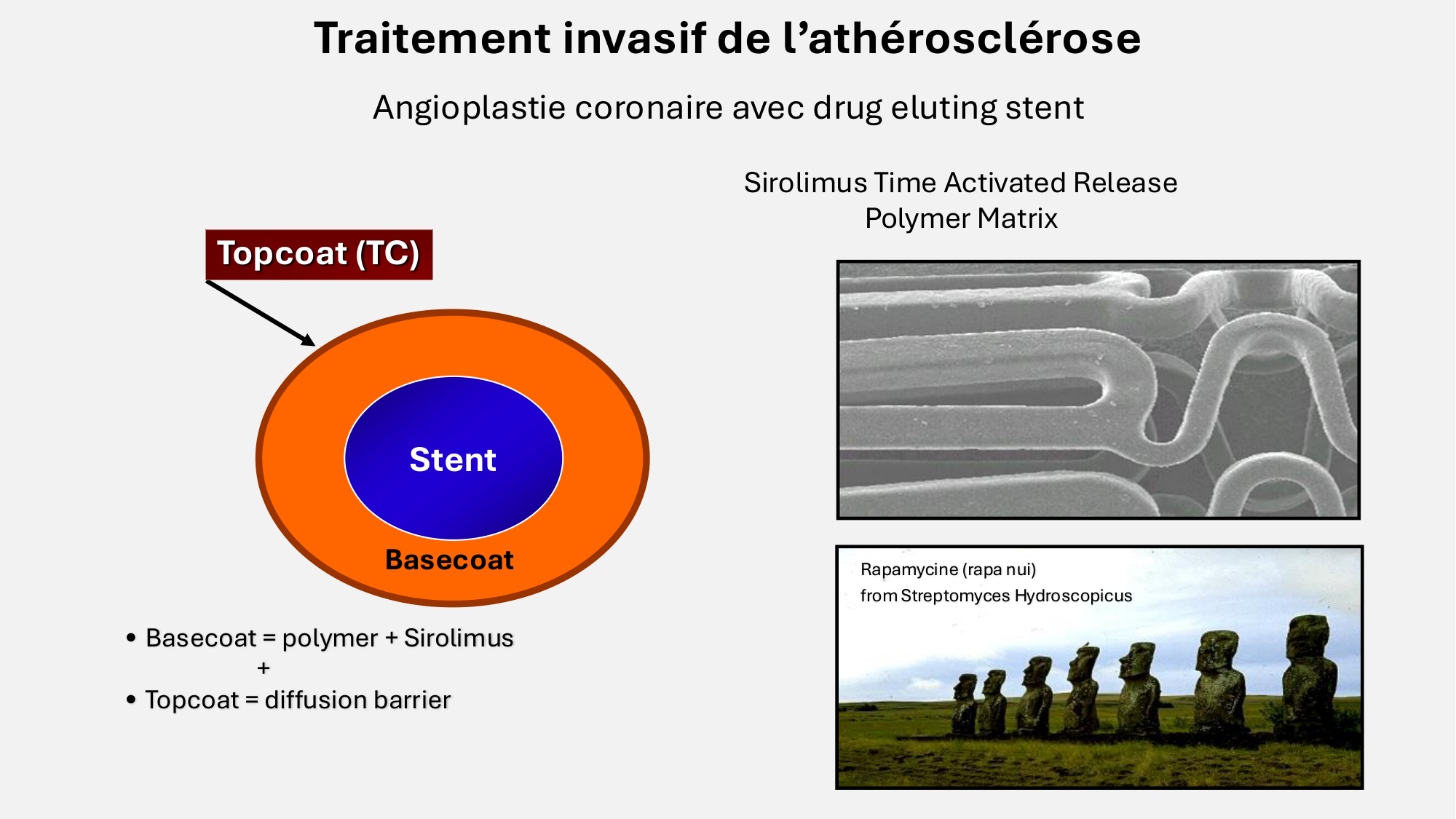 Traitement invasif de l’athérosclérose

Angioplastie coronaire avec drug eluting stent

Topcoat (TC)

Stent

Basecoat

• Basecoat = polymer + Sirolimus
+
• Topcoat = diffusion barrier

Sirolimus Time Activated Release Polymer Matrix

Rapamycine (rapa nui)
from Streptomyces Hydroscopicus